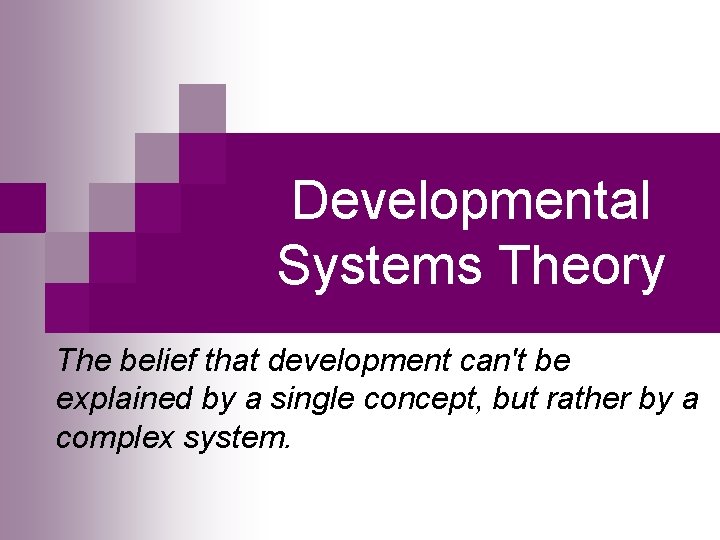 Developmental Systems Theory

The belief that development can't be explained by a single concept, but rather by a complex system.